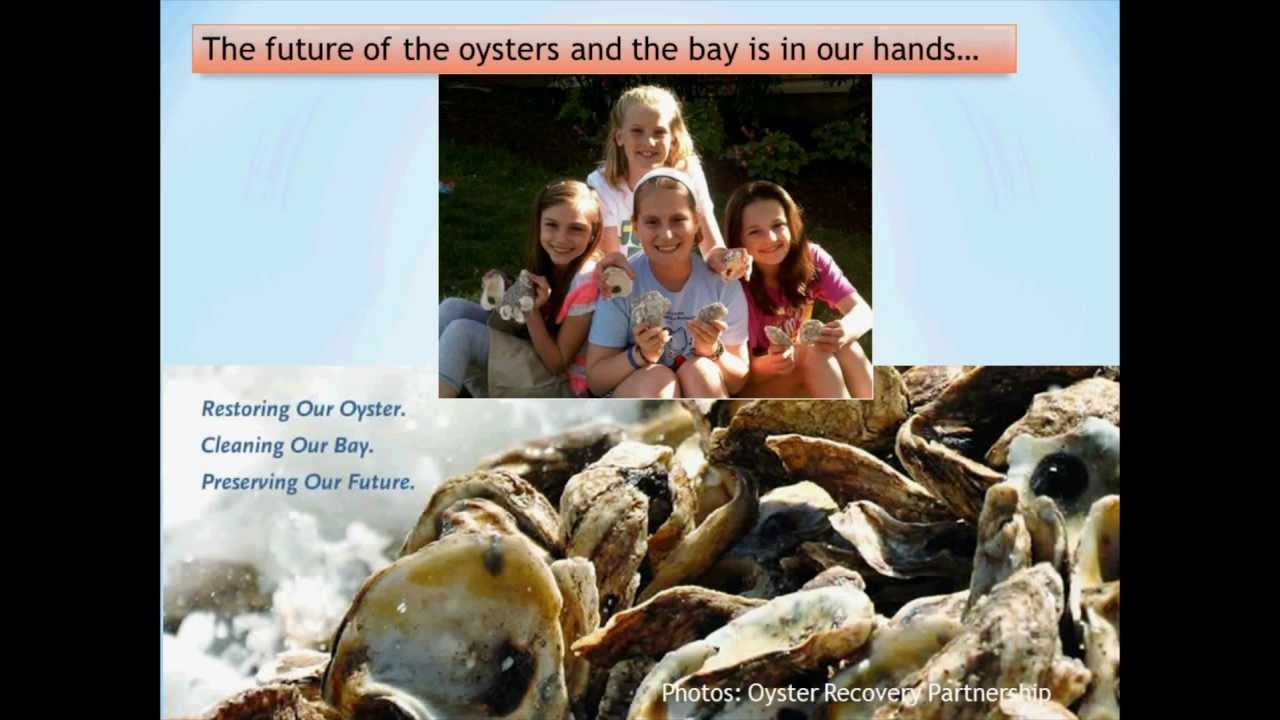 The future of the oysters and the bay is in our hands...

Restoring Our Oyster.
Cleaning Our Bay.
Preserving Our Future.

Photos: Oyster Recovery Partnership